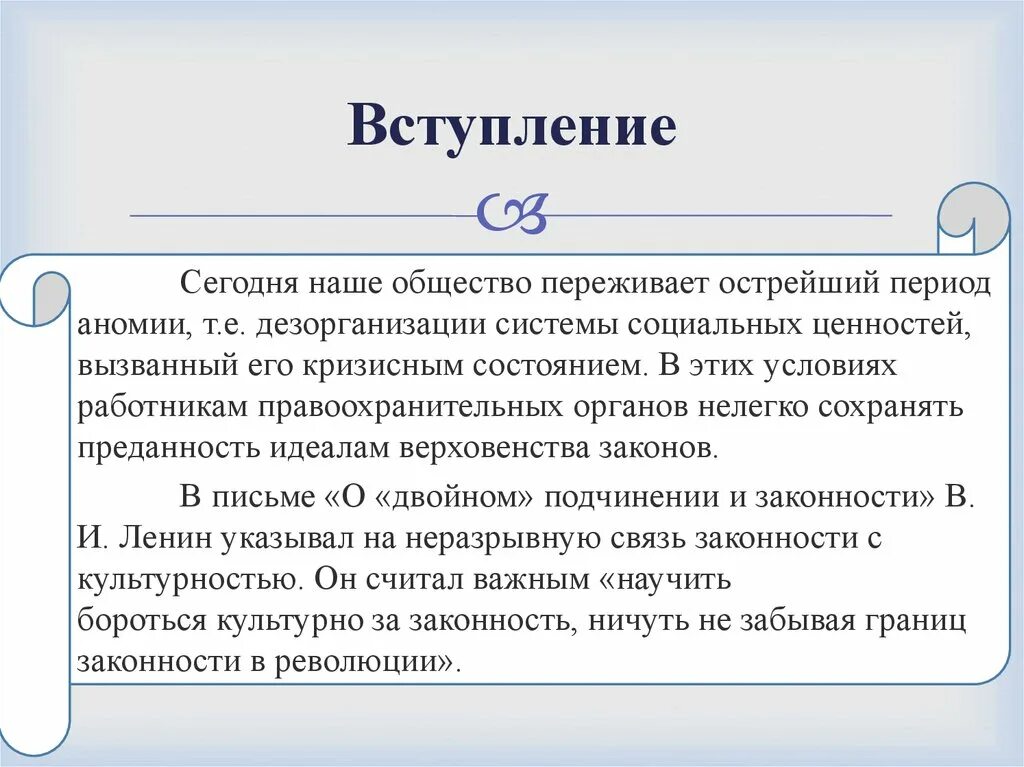 Вступление

Сегодня наше общество переживает острейший период аномии, т.е. дезорганизации системы социальных ценностей, вызванный его кризисным состоянием. В этих условиях работникам правоохранительных органов нелегко сохранять преданность идеалам верховенства законов.

В письме «О «двойном» подчинении и законности» В. И. Ленин указывал на неразрывную связь законности с культурностью. Он считал важным «научить бороться культурно за законность, ничуть не забывая границ законности в революции».